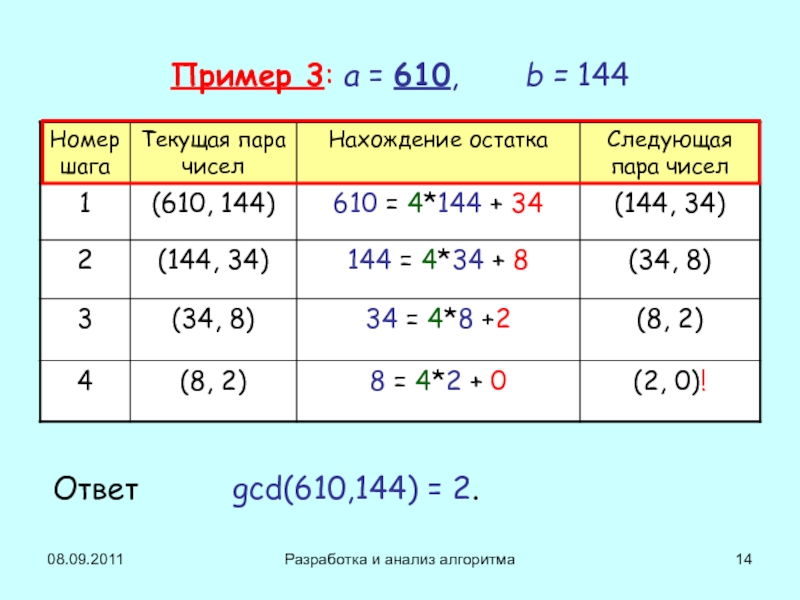 Пример 3: a = 610, b = 144

| Номер шага | Текущая пара чисел | Нахождение остатка | Следующая пара чисел |
|---|---|---|---|
| 1 | (610, 144) | 610 = 4*144 + 34 | (144, 34) |
| 2 | (144, 34) | 144 = 4*34 + 8 | (34, 8) |
| 3 | (34, 8) | 34 = 4*8 +2 | (8, 2) |
| 4 | (8, 2) | 8 = 4*2 + 0 | (2, 0)! |

Ответ gcd(610,144) = 2.

08.09.2011

Разработка и анализ алгоритма

14